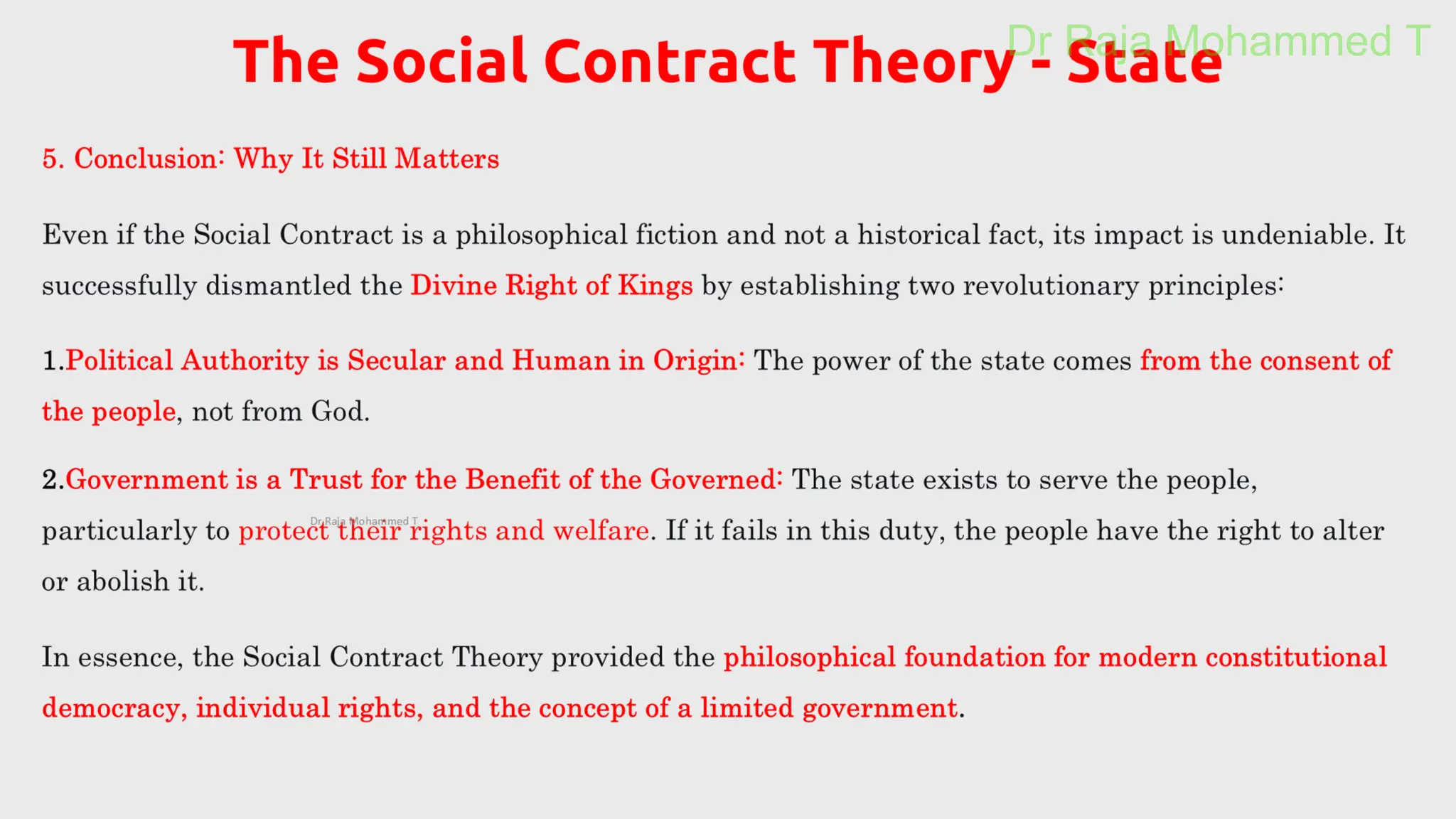 The Social Contract Theory - State

Dr Raja Mohammed T

5. Conclusion: Why It Still Matters

Even if the Social Contract is a philosophical fiction and not a historical fact, its impact is undeniable. It successfully dismantled the Divine Right of Kings by establishing two revolutionary principles:

1.Political Authority is Secular and Human in Origin: The power of the state comes from the consent of the people, not from God.

2.Government is a Trust for the Benefit of the Governed: The state exists to serve the people, particularly to protect their rights and welfare. If it fails in this duty, the people have the right to alter or abolish it.

Dr Raja Mohammed T

In essence, the Social Contract Theory provided the philosophical foundation for modern constitutional democracy, individual rights, and the concept of a limited government.